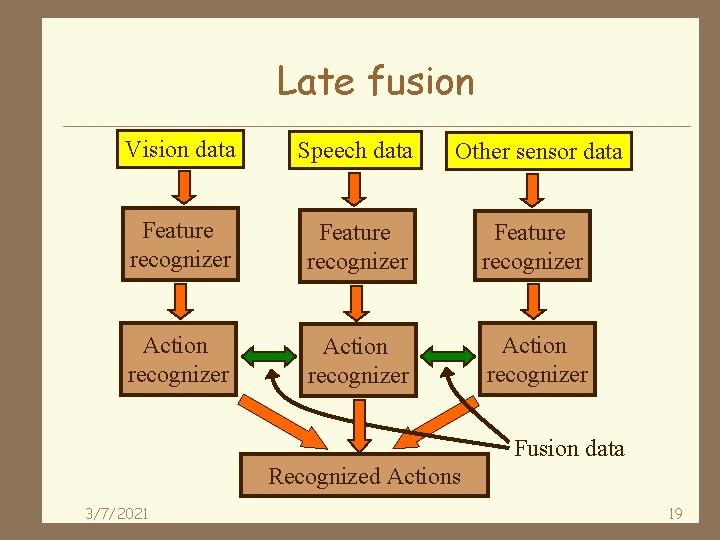 Late fusion

Vision data

Speech data

Other sensor data

Feature recognizer

Feature recognizer

Feature recognizer

Action recognizer

Action recognizer

Action recognizer

Fusion data

Recognized Actions

3/7/2021

19